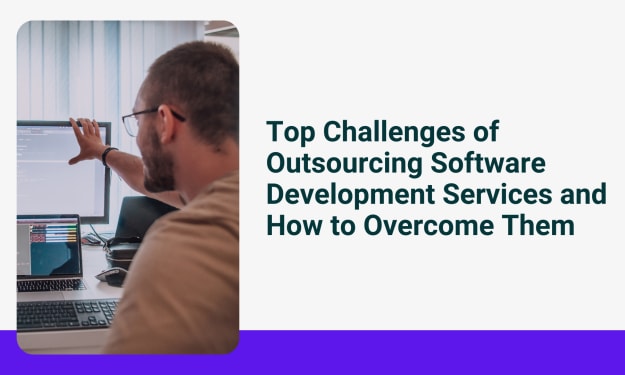 Top Challenges of Outsourcing Software Development Services and How to Overcome Them